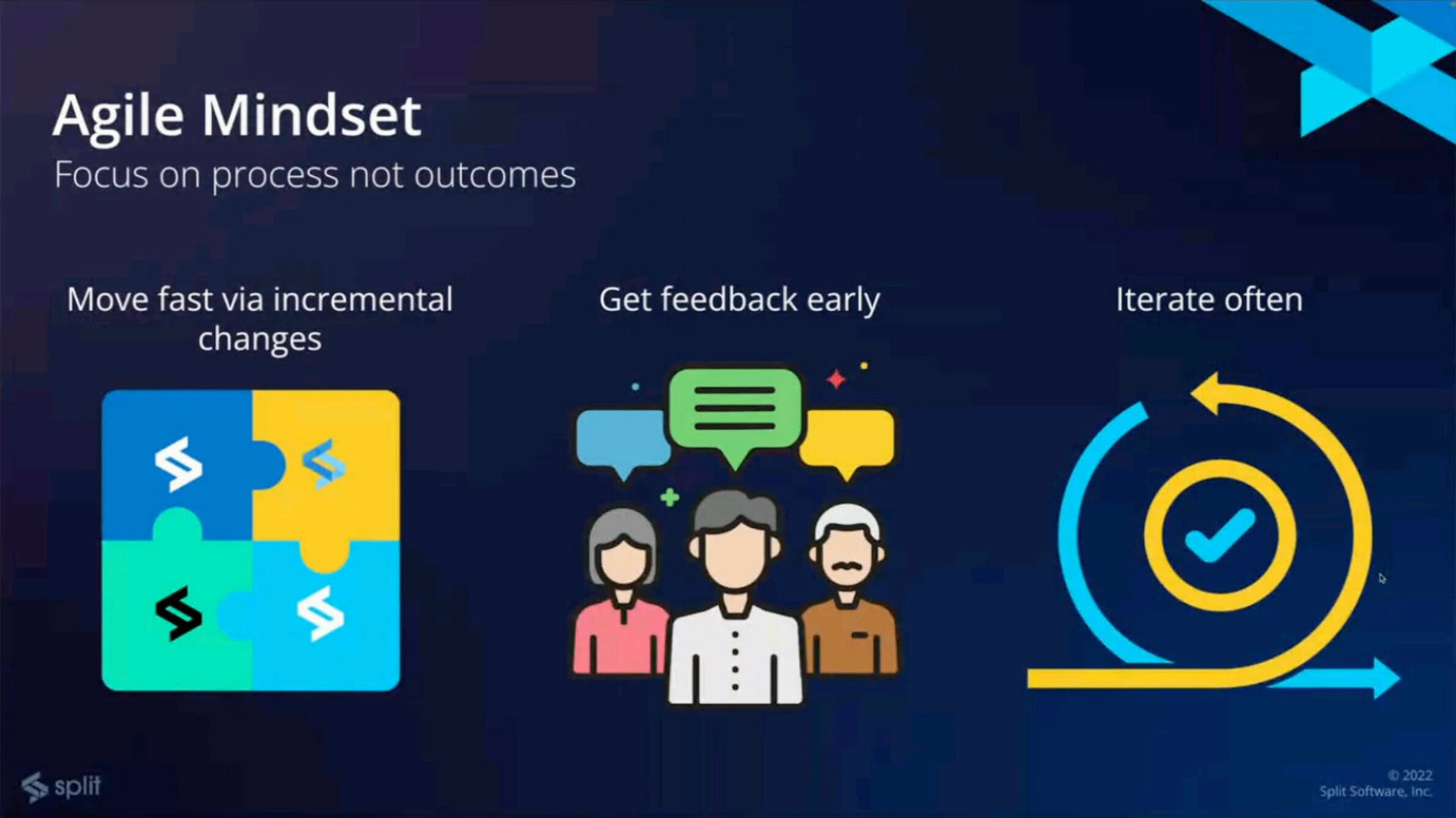 Agile Mindset
Focus on process not outcomes

Move fast via incremental changes

Get feedback early

Iterate often

split

© 2022
Split Software, Inc.